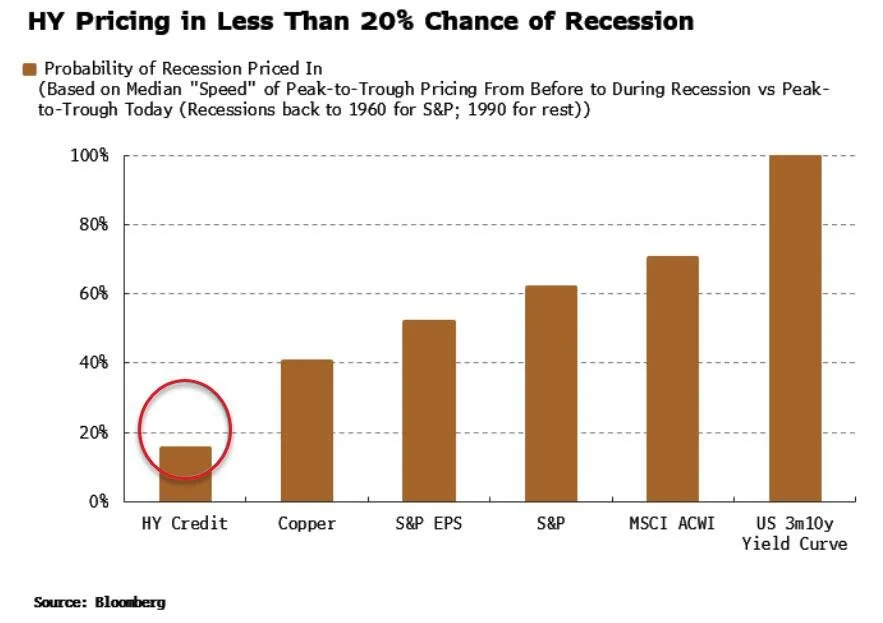 HY Pricing in Less Than 20% Chance of Recession

Probability of Recession Priced In
(Based on Median "Speed" of Peak-to-Trough Pricing From Before to During Recession vs Peak-to-Trough Today (Recessions back to 1960 for S&P; 1990 for rest))

100%
80%
60%
40%
20%
0%

HY Credit
Copper
S&P EPS
S&P
MSCI ACWI
US 3m10y Yield Curve

Source: Bloomberg